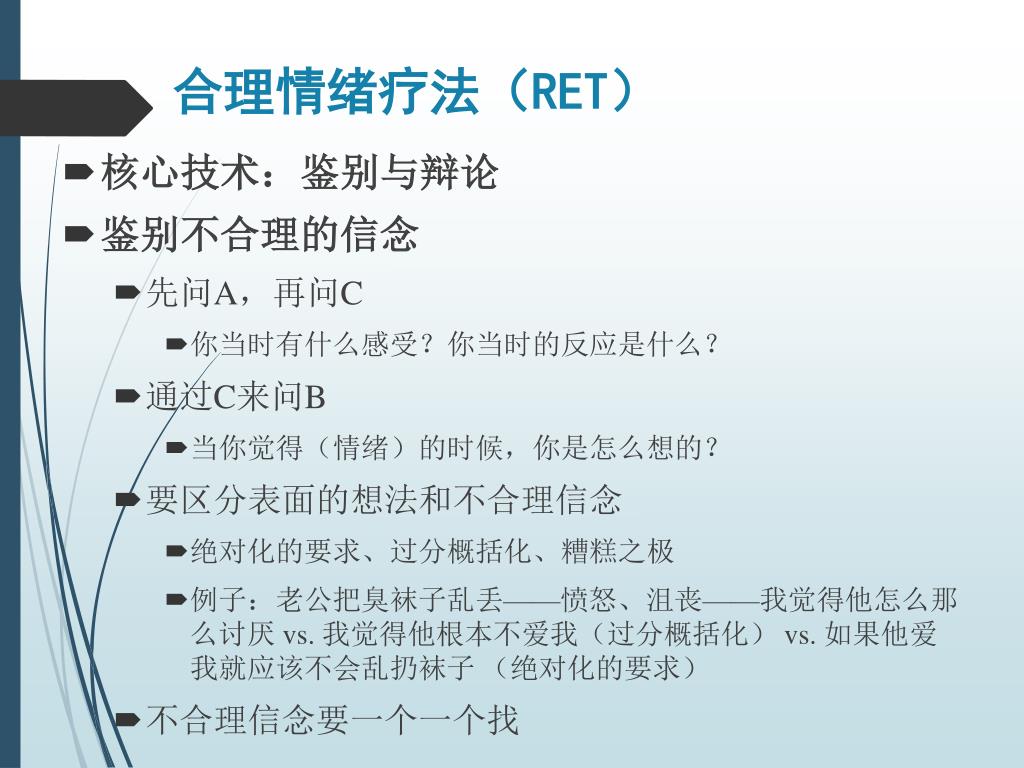 合理情绪疗法（RET）

核心技术：鉴别与辩论

鉴别不合理的信念

先问A，再问C

你当时有什么感受？你当时的反应是什么？

通过C来问B

当你觉得（情绪）的时候，你是怎么想的？

要区分表面的想法和不合理信念

绝对化的要求、过分概括化、糟糕之极

例子：老公把臭袜子乱丢——愤怒、沮丧——我觉得他怎么那么讨厌 vs. 我觉得他根本不爱我（过分概括化） vs. 如果他爱我就应该不会乱扔袜子 （绝对化的要求）

不合理信念要一个一个找